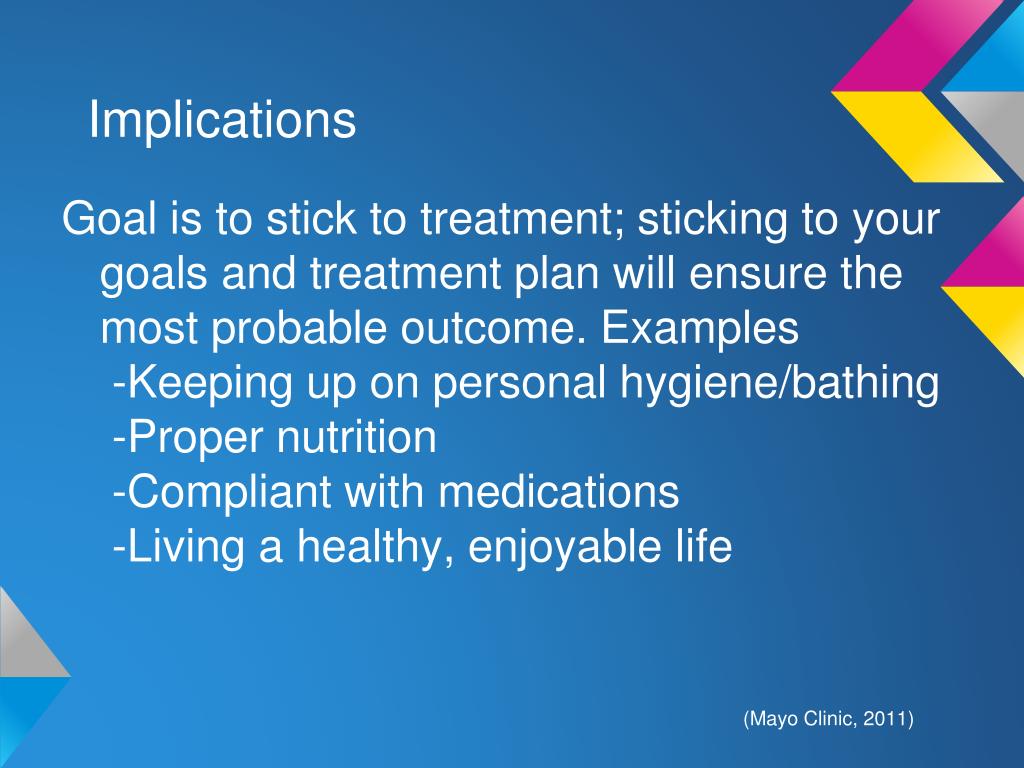 Implications

Goal is to stick to treatment; sticking to your goals and treatment plan will ensure the most probable outcome. Examples
-Keeping up on personal hygiene/bathing
-Proper nutrition
-Compliant with medications
-Living a healthy, enjoyable life

(Mayo Clinic, 2011)